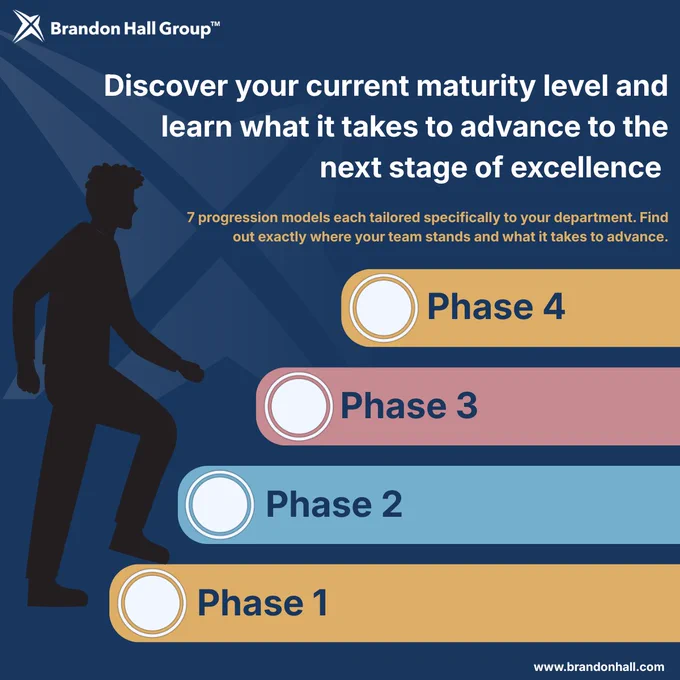 Brandon Hall Group™

Discover your current maturity level and learn what it takes to advance to the next stage of excellence

7 progression models each tailored specifically to your department. Find out exactly where your team stands and what it takes to advance.

Phase 4

Phase 3

Phase 2

Phase 1

www.brandonhall.com